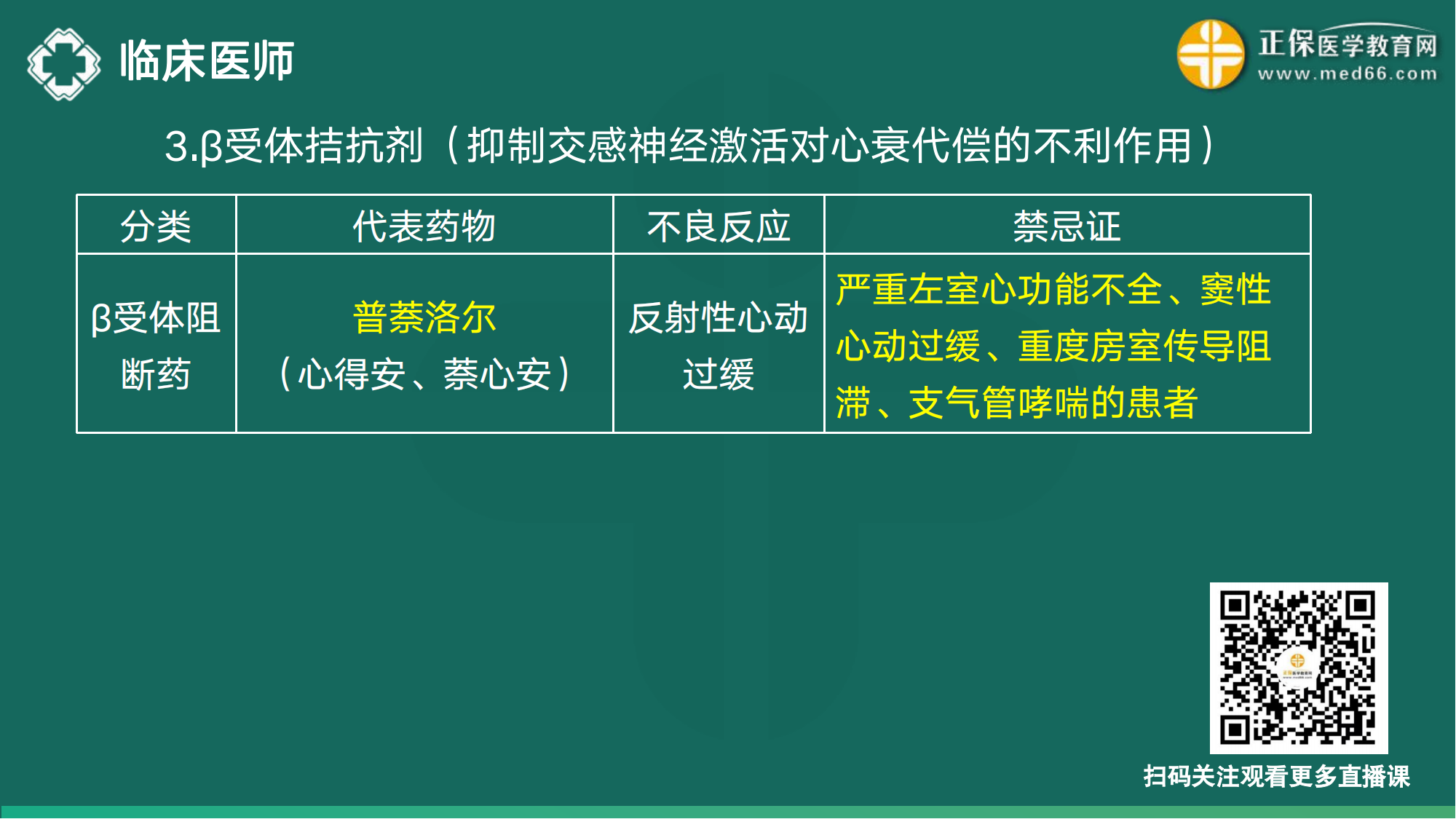 临床医师

正保医学教育网
www.med66.com

3.β受体拮抗剂（抑制交感神经激活对心衰代偿的不利作用）

| 分类 | 代表药物 | 不良反应 | 禁忌证 |
|---|---|---|---|
| β受体阻断药 | 普萘洛尔（心得安、萘心安） | 反射性心动过缓 | 严重左室心功能不全、窦性心动过缓、重度房室传导阻滞、支气管哮喘的患者 |

扫码关注观看更多直播课